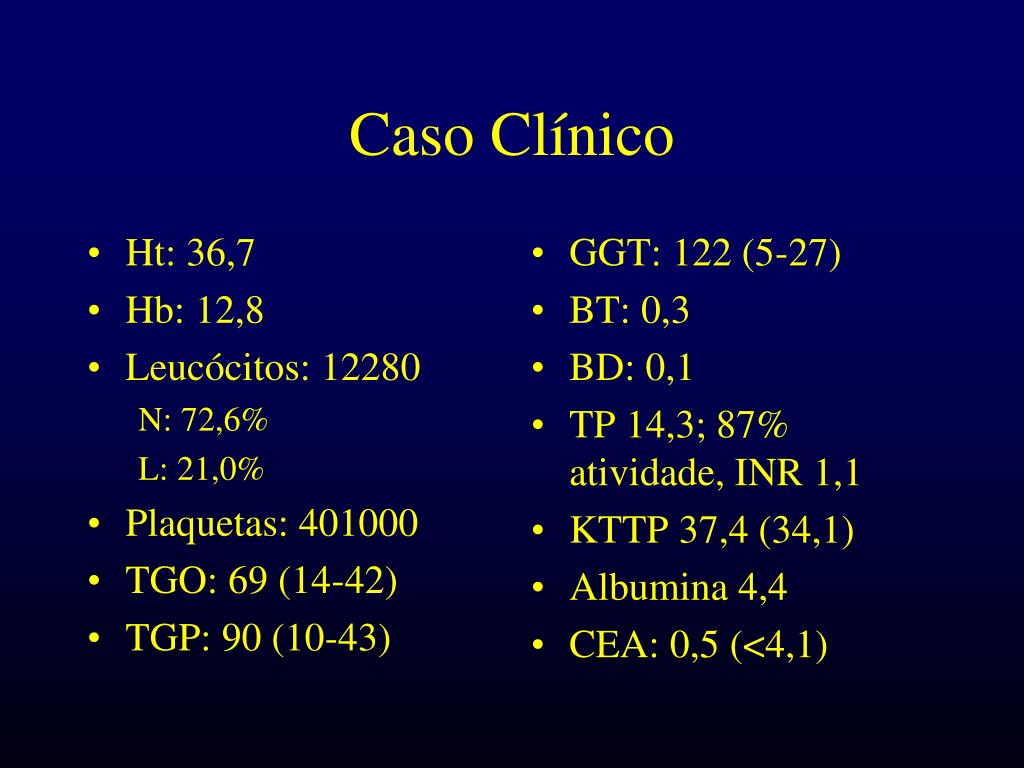 Caso Clínico

• Ht: 36,7
• Hb: 12,8
• Leucócitos: 12280
N: 72,6%
L: 21,0%
• Plaquetas: 401000
• TGO: 69 (14-42)
• TGP: 90 (10-43)

• GGT: 122 (5-27)
• BT: 0,3
• BD: 0,1
• TP 14,3; 87% atividade, INR 1,1
• KTTP 37,4 (34,1)
• Albumina 4,4
• CEA: 0,5 (<4,1)